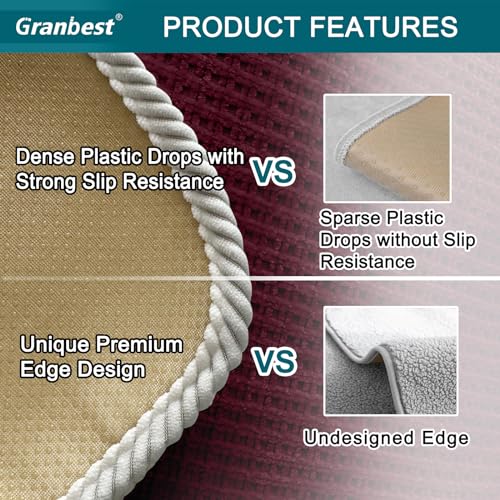 Granbest®

PRODUCT FEATURES

Dense Plastic Drops with Strong Slip Resistance

VS

Sparse Plastic Drops without Slip Resistance

Unique Premium Edge Design

VS

Undesigned Edge